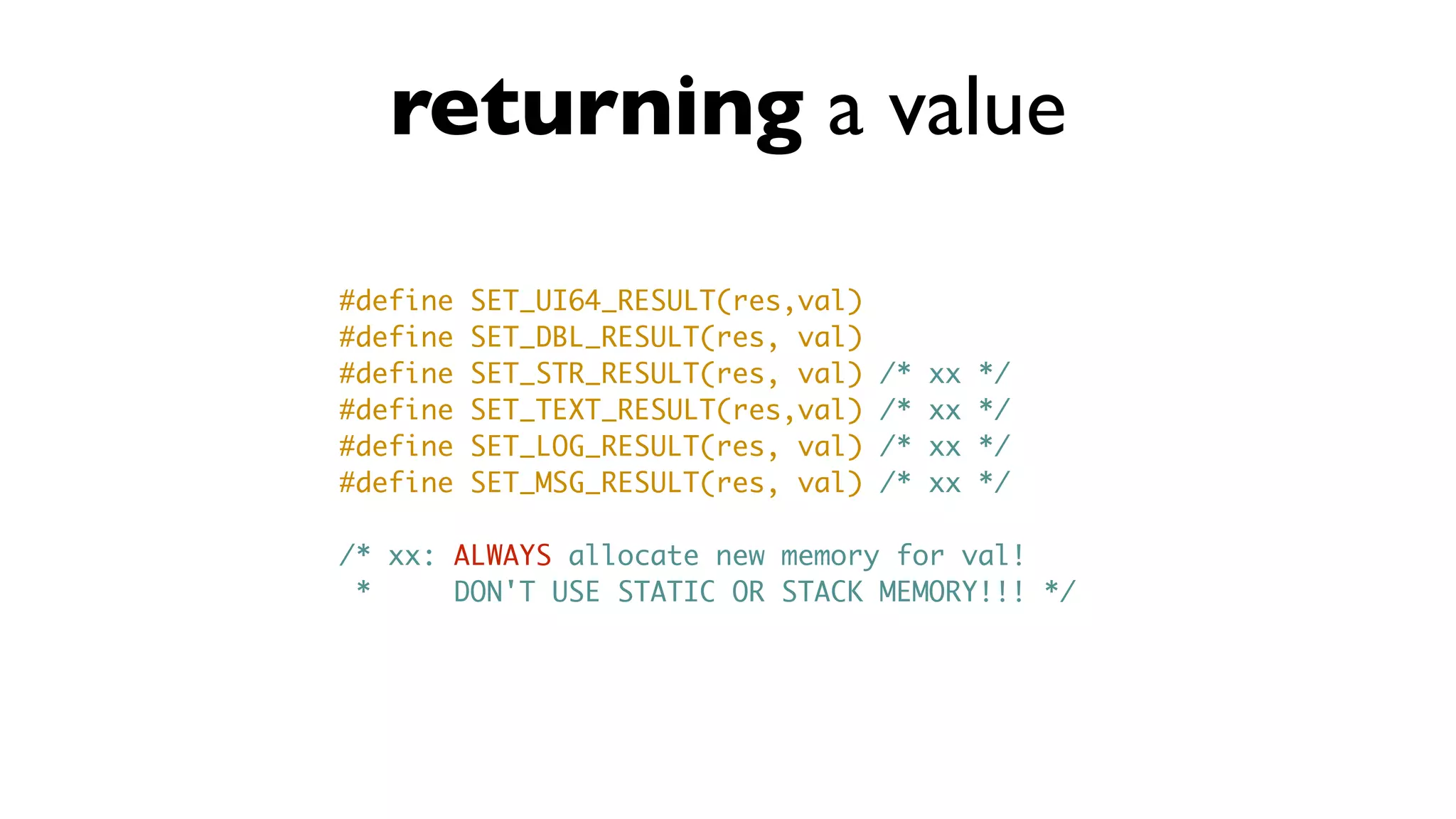 returning a value

#define SET_UI64_RESULT(res,val)
#define SET_DBL_RESULT(res, val)
#define SET_STR_RESULT(res, val) /* xx */
#define SET_TEXT_RESULT(res,val) /* xx */
#define SET_LOG_RESULT(res, val) /* xx */
#define SET_MSG_RESULT(res, val) /* xx */

/* xx: ALWAYS allocate new memory for val!
 *     DON'T USE STATIC OR STACK MEMORY!!! */